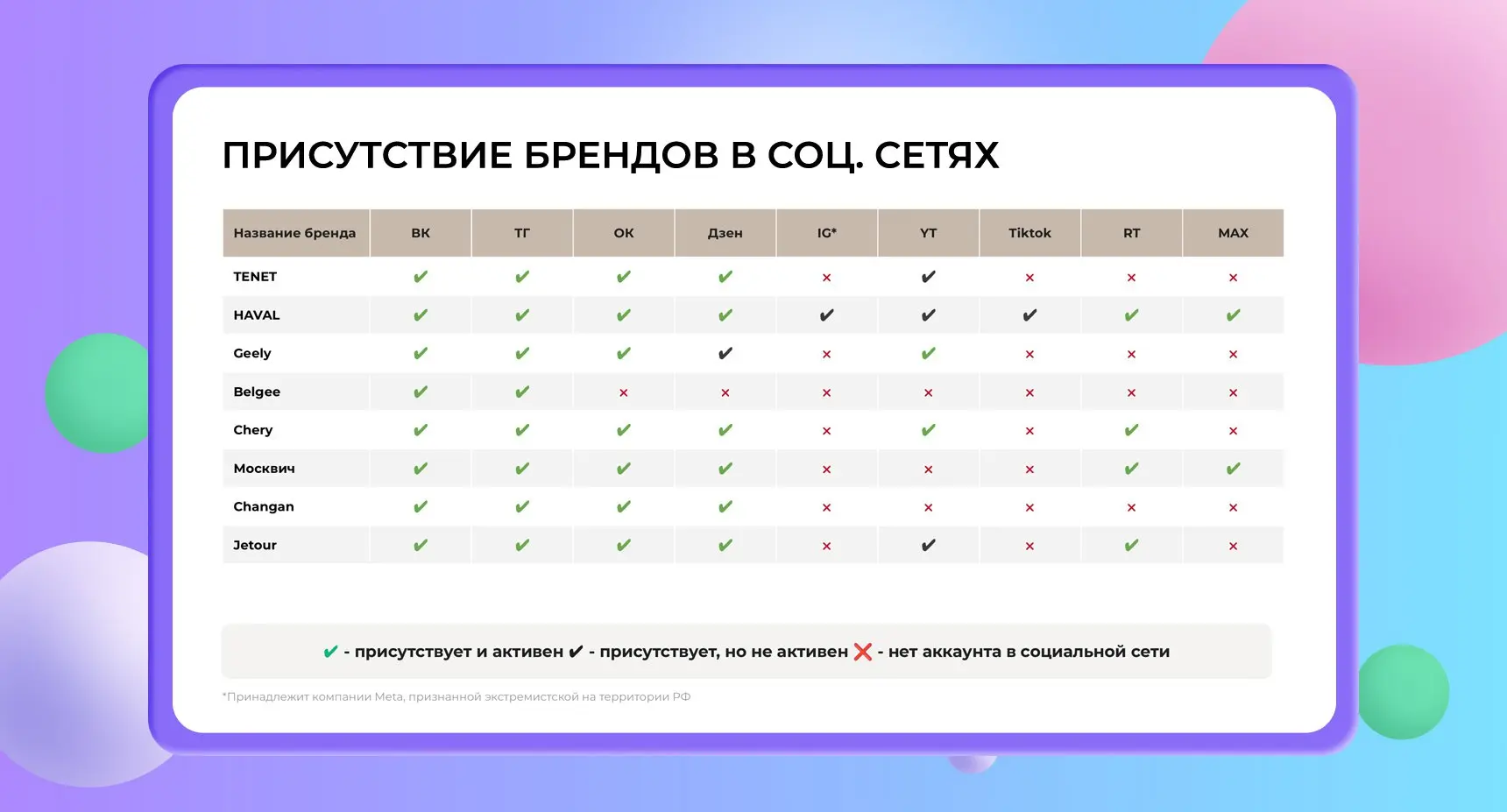 ПРИСУТСТВИЕ БРЕНДОВ В СОЦ. СЕТЯХ

| Название бренда | ВК | ТГ | ОК | Дзен | IG* | YT | Tiktok | RT | MAX |
|---|---|---|---|---|---|---|---|---|---|
| TENET | ✔ | ✔ | ✔ | ✔ | × | ✔ | × | × | × |
| HAVAL | ✔ | ✔ | ✔ | ✔ | ✔ | ✔ | ✔ | ✔ | ✔ |
| Geely | ✔ | ✔ | ✔ | ✔ | × | ✔ | × | × | × |
| Belgee | ✔ | ✔ | × | × | × | × | × | × | × |
| Chery | ✔ | ✔ | ✔ | ✔ | × | ✔ | × | ✔ | × |
| Москвич | ✔ | ✔ | ✔ | ✔ | × | × | × | ✔ | ✔ |
| Changan | ✔ | ✔ | ✔ | ✔ | × | × | × | × | × |
| Jetour | ✔ | ✔ | ✔ | ✔ | × | ✔ | × | ✔ | × |

✔ - присутствует и активен ✔ - присутствует, но не активен ❌ - нет аккаунта в социальной сети

*Принадлежит компании Meta, признанной экстремистской на территории РФ